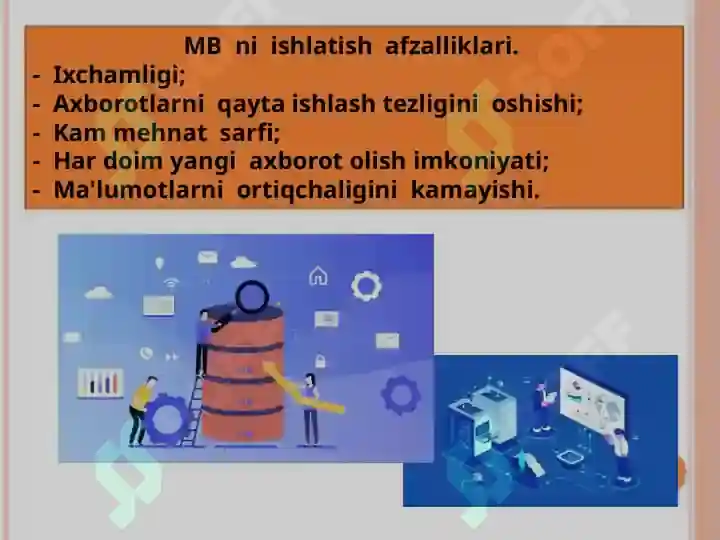 MB ni ishlatish afzalliklari.
- Ixchamligi;
- Axborotlarni qayta ishlash tezligini oshishi;
- Kam mehnat sarfi;
- Har doim yangi axborot olish imkoniyati;
- Ma'lumotlarni ortiqchaligini kamayishi.